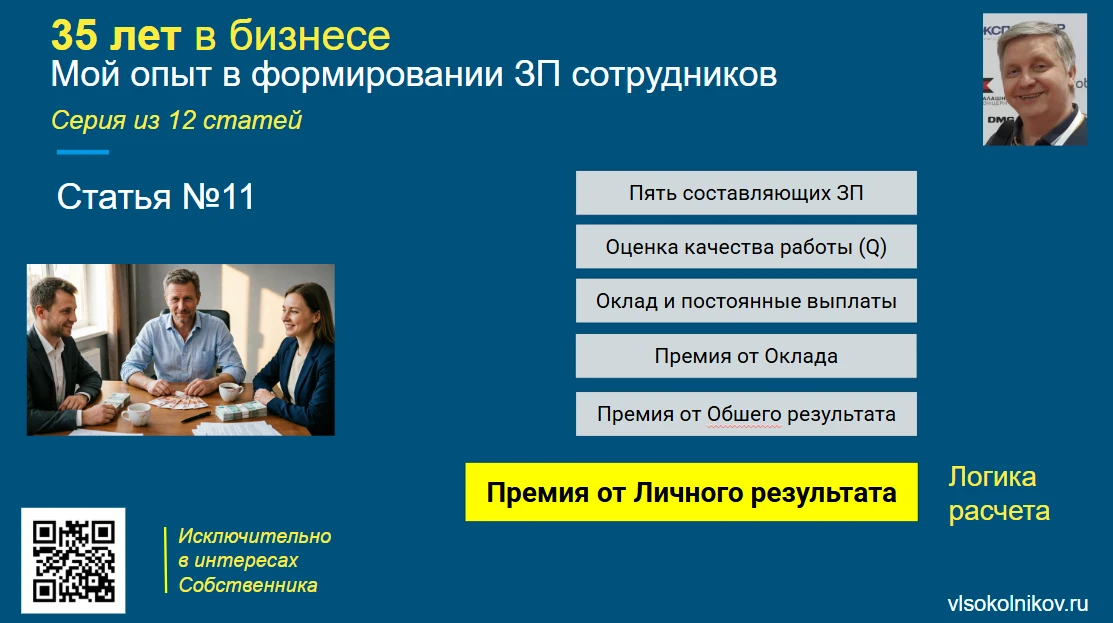 35 лет в бизнесе
Мой опыт в формировании ЗП сотрудников

Серия из 12 статей

Статья №11

Пять составляющих ЗП

Оценка качества работы (Q)

Оклад и постоянные выплаты

Премия от Оклада

Премия от Обшего результата

Премия от Личного результата

Логика расчета

Исключительно в интересах Собственника

vlsokolnikov.ru